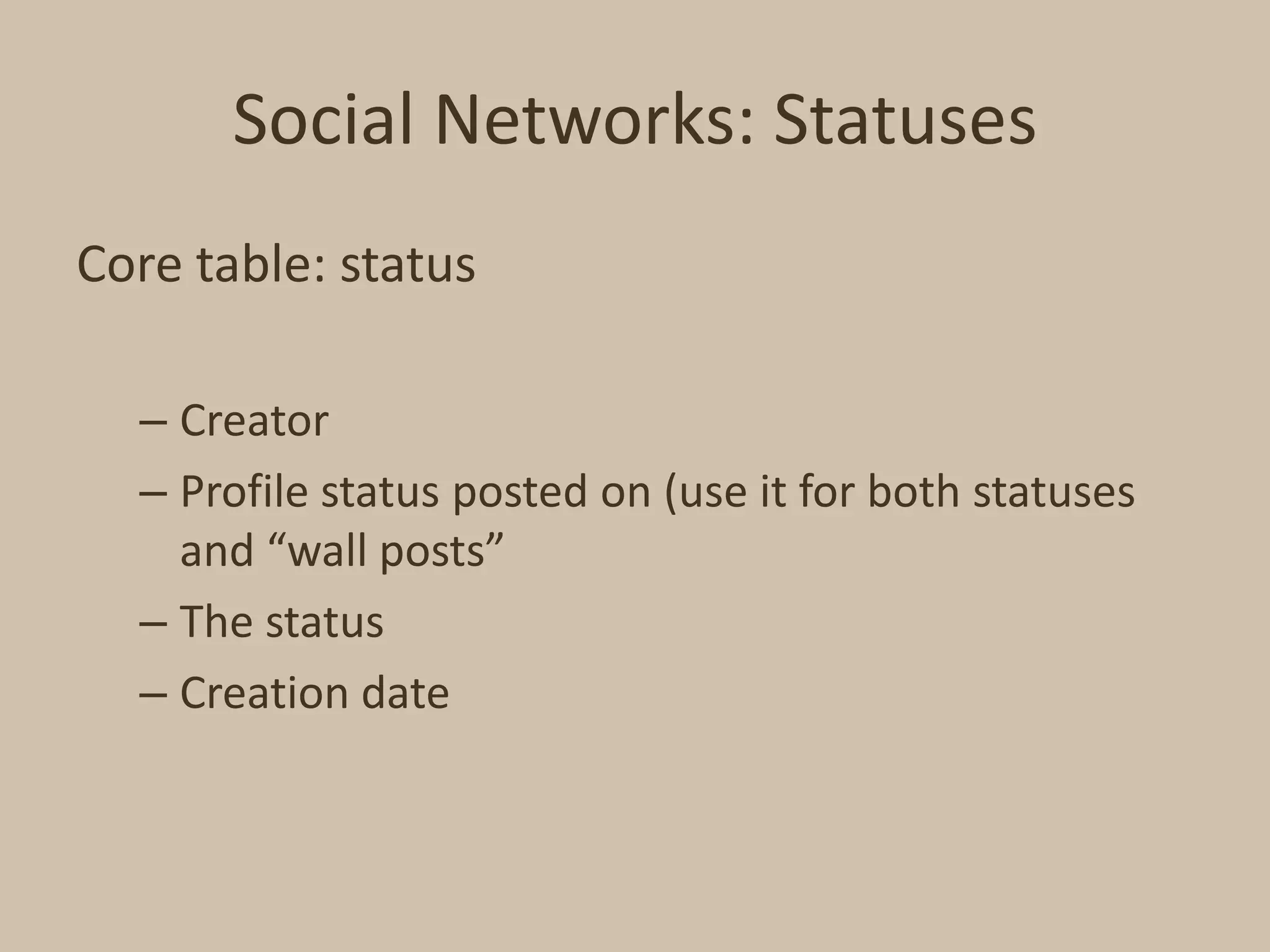 Social Networks: Statuses

Core table: status

– Creator
– Profile status posted on (use it for both statuses and “wall posts”
– The status
– Creation date